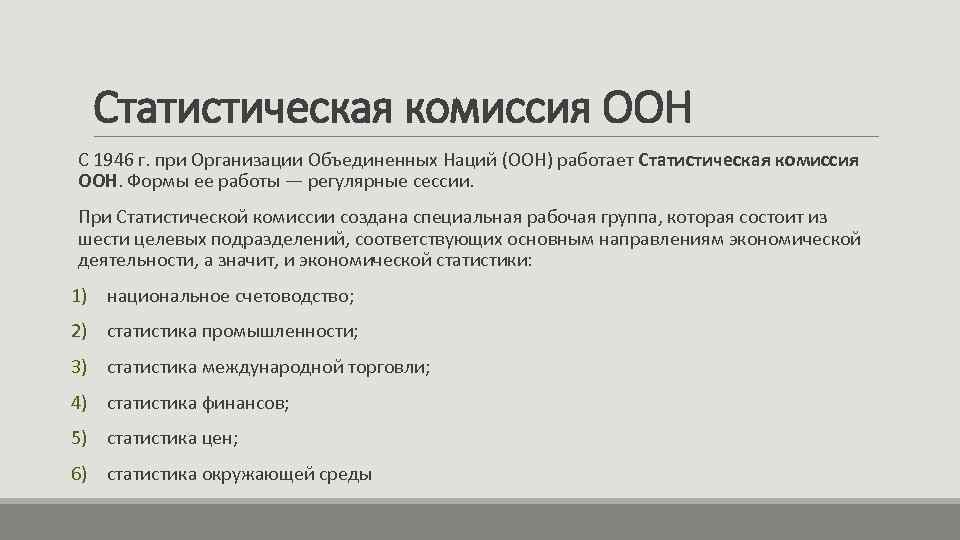 Статистическая комиссия ООН

С 1946 г. при Организации Объединенных Наций (ООН) работает Статистическая комиссия ООН. Формы ее работы — регулярные сессии.

При Статистической комиссии создана специальная рабочая группа, которая состоит из шести целевых подразделений, соответствующих основным направлениям экономической деятельности, а значит, и экономической статистики:

1) национальное счетоводство;
2) статистика промышленности;
3) статистика международной торговли;
4) статистика финансов;
5) статистика цен;
6) статистика окружающей среды